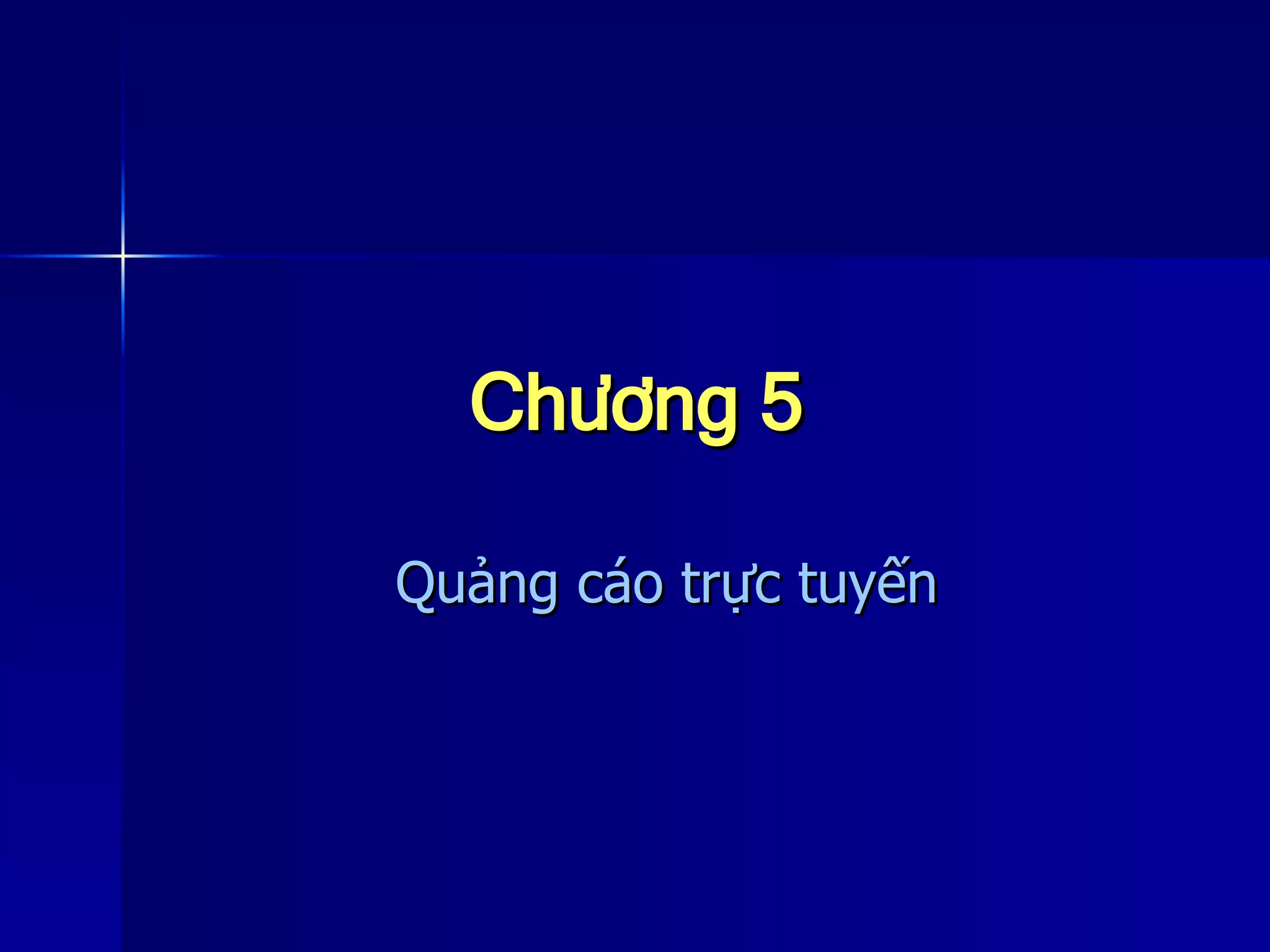 Chương 5

Quảng cáo trực tuyến